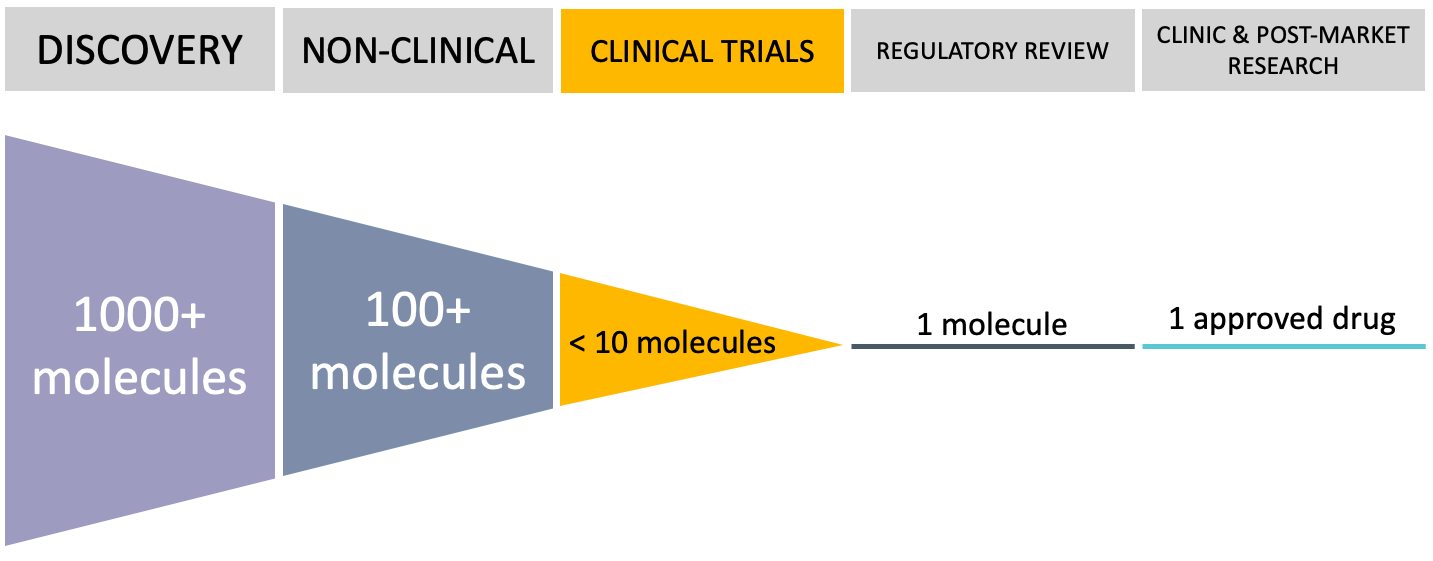 DISCOVERY

NON-CLINICAL

CLINICAL TRIALS

REGULATORY REVIEW

CLINIC & POST-MARKET RESEARCH

1000+ molecules

100+ molecules

< 10 molecules

1 molecule

1 approved drug